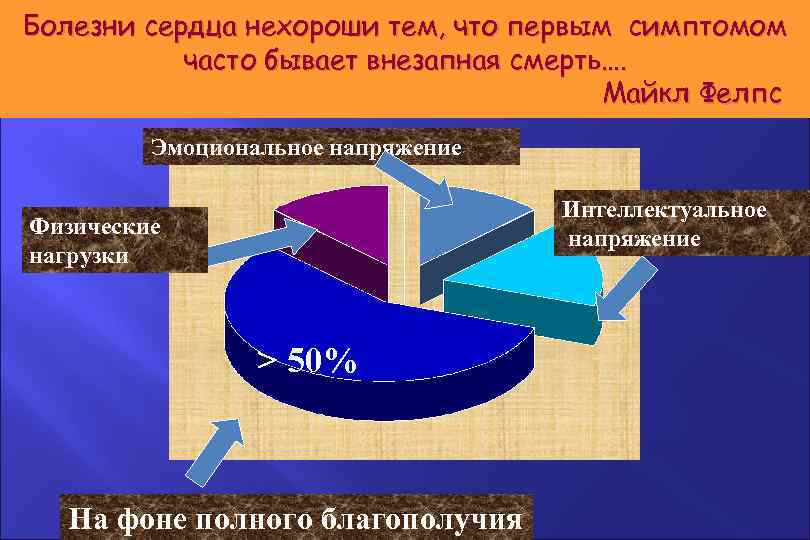 Болезни сердца нехороши тем, что первым симптомом часто бывает внезапная смерть….
Майкл Фелпс

Эмоциональное напряжение

Физические нагрузки

Интеллектуальное напряжение

> 50%

На фоне полного благополучия